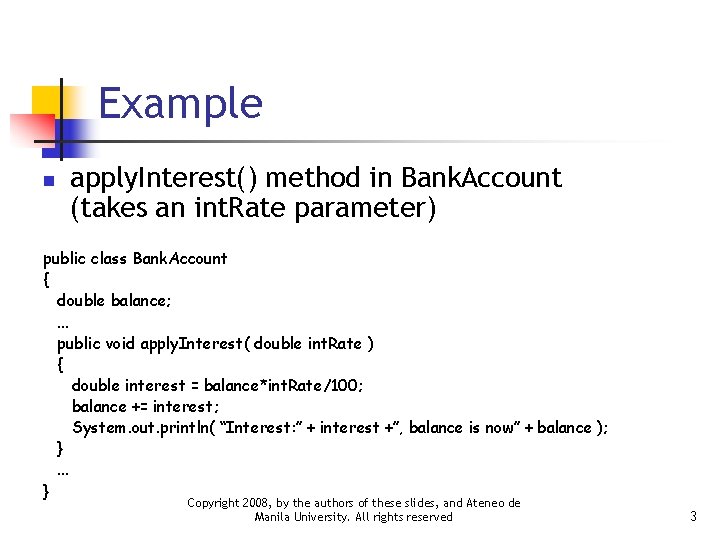 Example

applyInterest() method in BankAccount (takes an intRate parameter)

public class BankAccount
{
  double balance;
  ...
  public void applyInterest( double intRate )
  {
    double interest = balance*intRate/100;
    balance += interest;
    System.out.println( “Interest:” + interest +”, balance is now” + balance );
  }
  ...
}

Copyright 2008, by the authors of these slides, and Ateneo de Manila University. All rights reserved

3